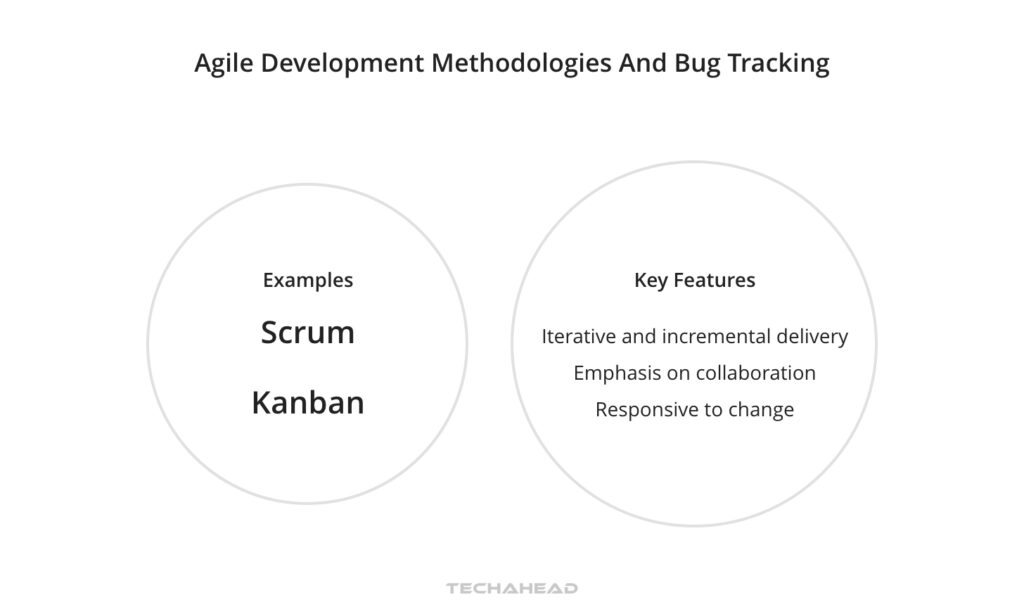 Agile Development Methodologies And Bug Tracking

Examples

Scrum

Kanban

Key Features

Iterative and incremental delivery

Emphasis on collaboration

Responsive to change

TECHAHEAD